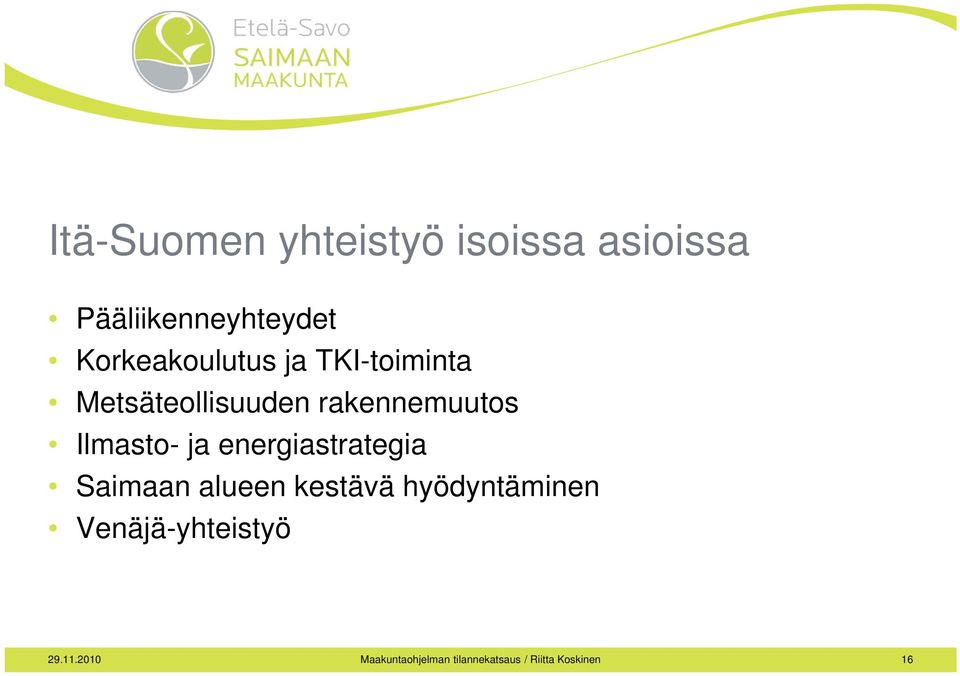 Etelä-Savo
SAIMAAN
MAAKUNTA

Itä-Suomen yhteistyö isoissa asioissa

• Pääliikenneyhteydet
• Korkeakoulutus ja TKI-toiminta
• Metsäteollisuuden rakennemuutos
• Ilmasto- ja energiastrategia
• Saimaan alueen kestävä hyödyntäminen
• Venäjä-yhteistyö

29.11.2010 Maakuntaohjelman tilannekatsaus / Riitta Koskinen 16